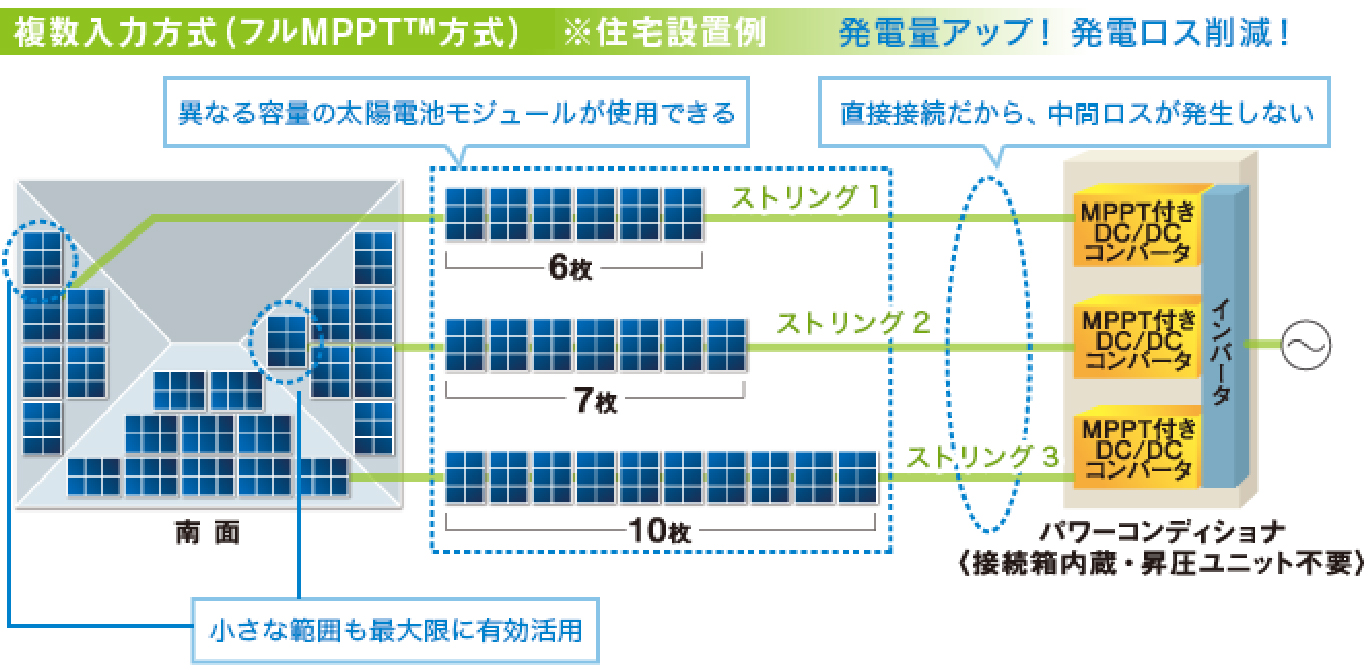 複数入力方式（フルMPPT™方式）　※住宅設置例　発電量アップ！ 発電ロス削減！

異なる容量の太陽電池モジュールが使用できる

直接接続だから、中間ロスが発生しない

ストリング 1

6枚

ストリング 2

7枚

ストリング 3

10枚

MPPT付き DC/DC コンバータ

MPPT付き DC/DC コンバータ

MPPT付き DC/DC コンバータ

インバータ

南 面

パワーコンディショナ
〈接続箱内蔵・昇圧ユニット不要〉

小さな範囲も最大限に有効活用